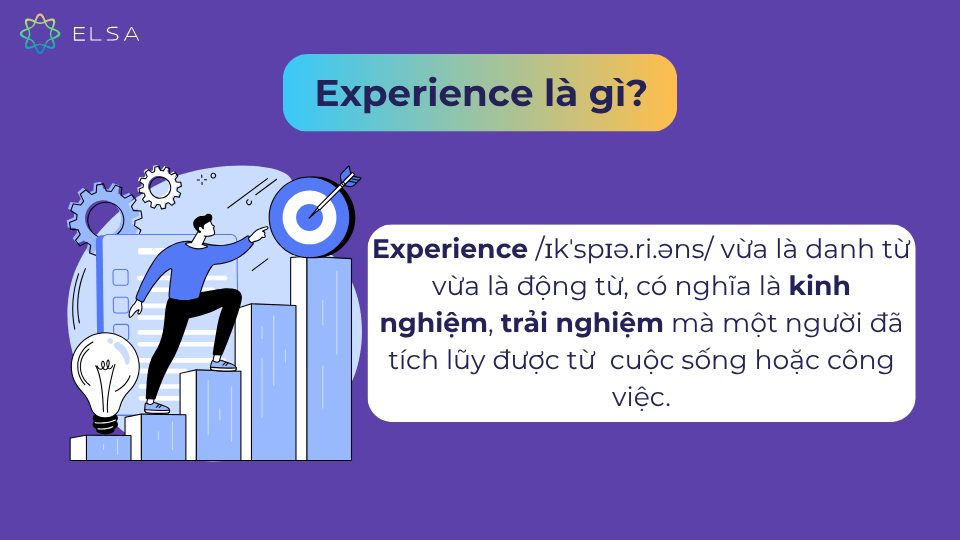 ELSA

Experience là gì?

Experience /ɪkˈspɪə.ri.əns/ vừa là danh từ vừa là động từ, có nghĩa là kinh nghiệm, trải nghiệm mà một người đã tích lũy được từ cuộc sống hoặc công việc.